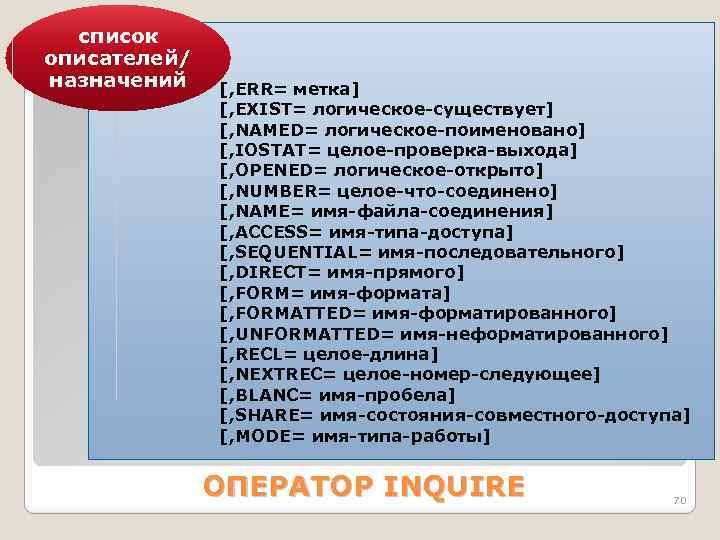 список описателей/ назначений

[,ERR= метка]
[,EXIST= логическое-существует]
[,NAMED= логическое-поименовано]
[,IOSTAT= целое-проверка-выхода]
[,OPENED= логическое-открыто]
[,NUMBER= целое-что-соединено]
[,NAME= имя-файла-соединения]
[,ACCESS= имя-типа-доступа]
[,SEQUENTIAL= имя-последовательного]
[,DIRECT= имя-прямого]
[,FORM= имя-формата]
[,FORMATTED= имя-форматированного]
[,UNFORMATTED= имя-неформатированного]
[,RECL= целое-длина]
[,NEXTREC= целое-номер-следующее]
[,BLANC= имя-пробела]
[,SHARE= имя-состояния-совместного-доступа]
[,MODE= имя-типа-работы]

ОПЕРАТОР INQUIRE

70